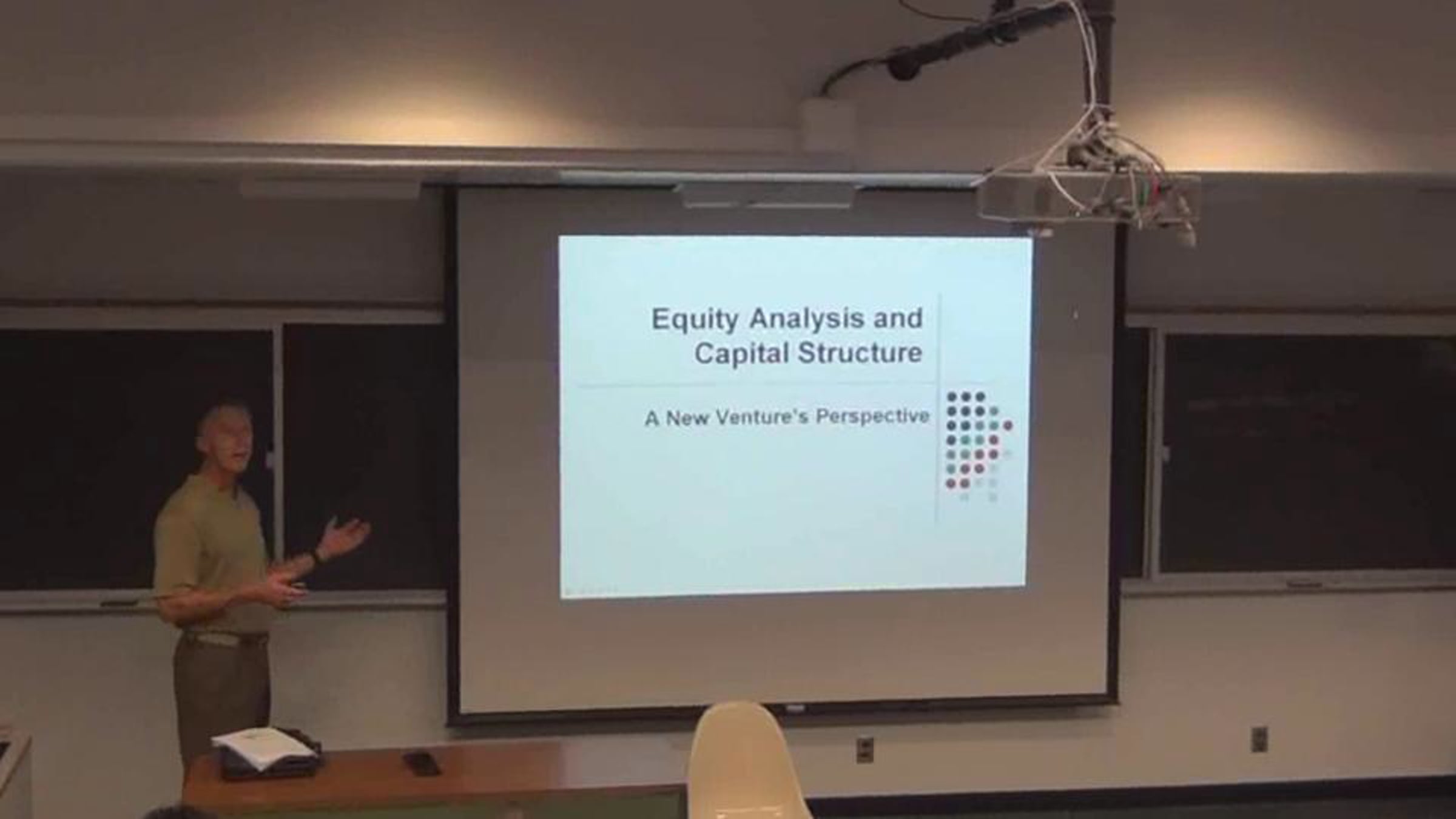 Equity Analysis and Capital Structure

A New Venture's Perspective